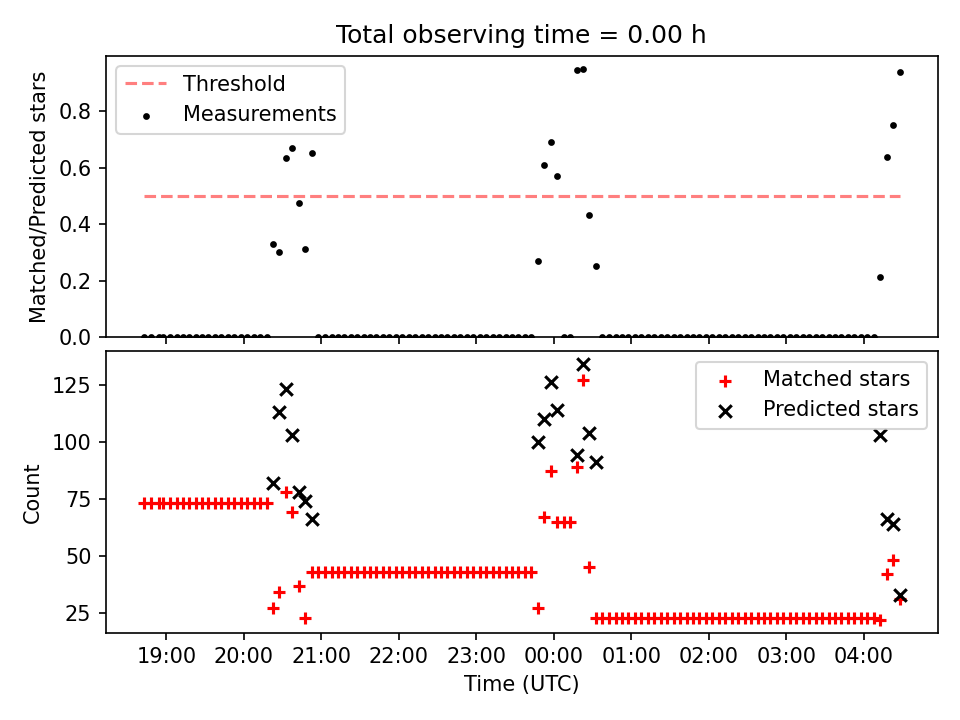 Total observing time = 0.00 h

Threshold
Measurements

Matched/Predicted stars

0.8
0.6
0.4
0.2
0.0

Matched stars
Predicted stars

Count

125
100
75
50
25

19:00 20:00 21:00 22:00 23:00 00:00 01:00 02:00 03:00 04:00

Time (UTC)